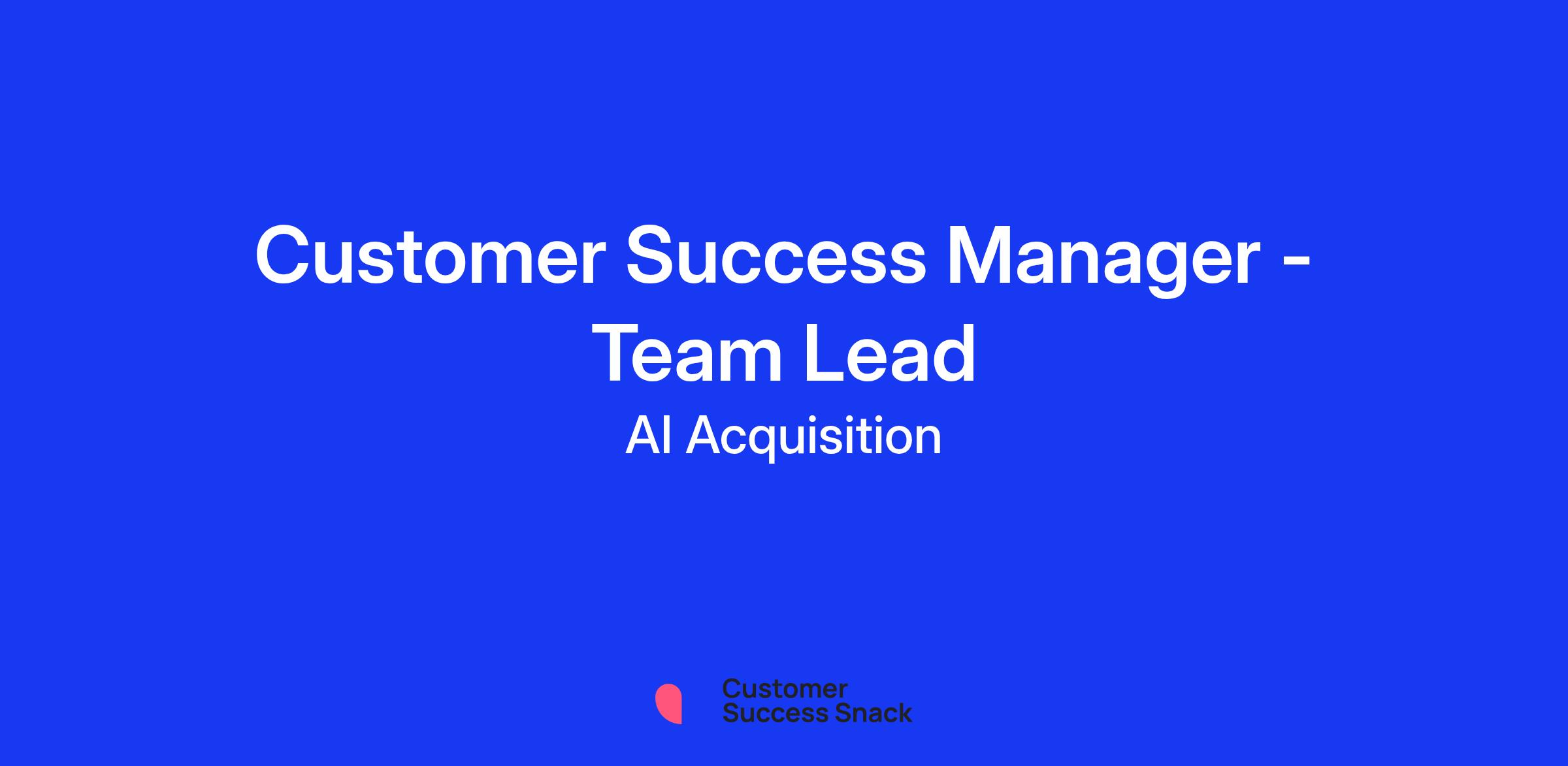 Customer Success Manager - Team Lead

AI Acquisition

Customer
Success Snack